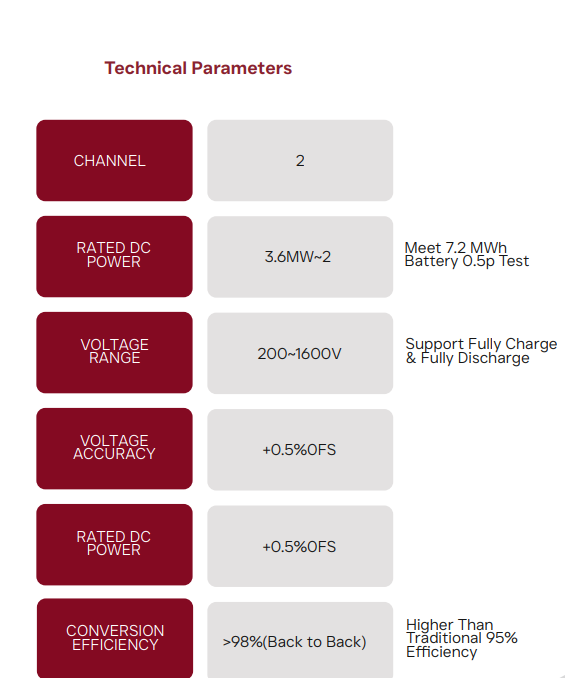 Technical Parameters

| CHANNEL | 2 | |
|---|---|---|
| RATED DC POWER | 3.6MW~2 | Meet 7.2 MWh Battery 0.5p Test |
| VOLTAGE RANGE | 200~1600V | Support Fully Charge & Fully Discharge |
| VOLTAGE ACCURACY | +0.5%0FS | |
| RATED DC POWER | +0.5%0FS | |
| CONVERSION EFFICIENCY | >98%(Back to Back) | Higher Than Traditional 95% Efficiency |